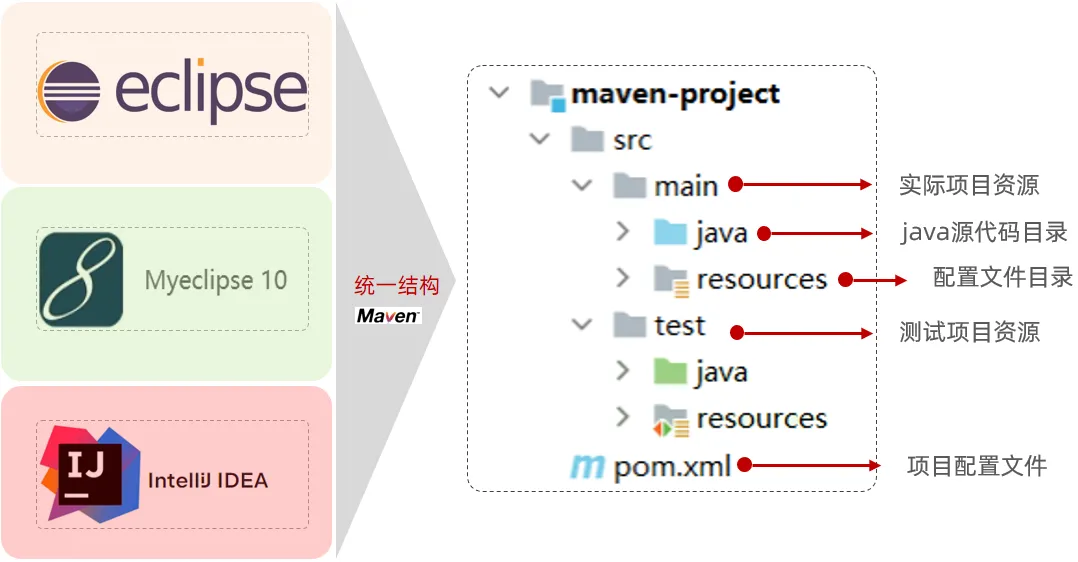 eclipse

Myeclipse 10

IJ
IntelliJ IDEA

统一结构
Maven

maven-project
src
main 实际项目资源
java java源代码目录
resources 配置文件目录
test 测试项目资源
java
resources
m pom.xml 项目配置文件